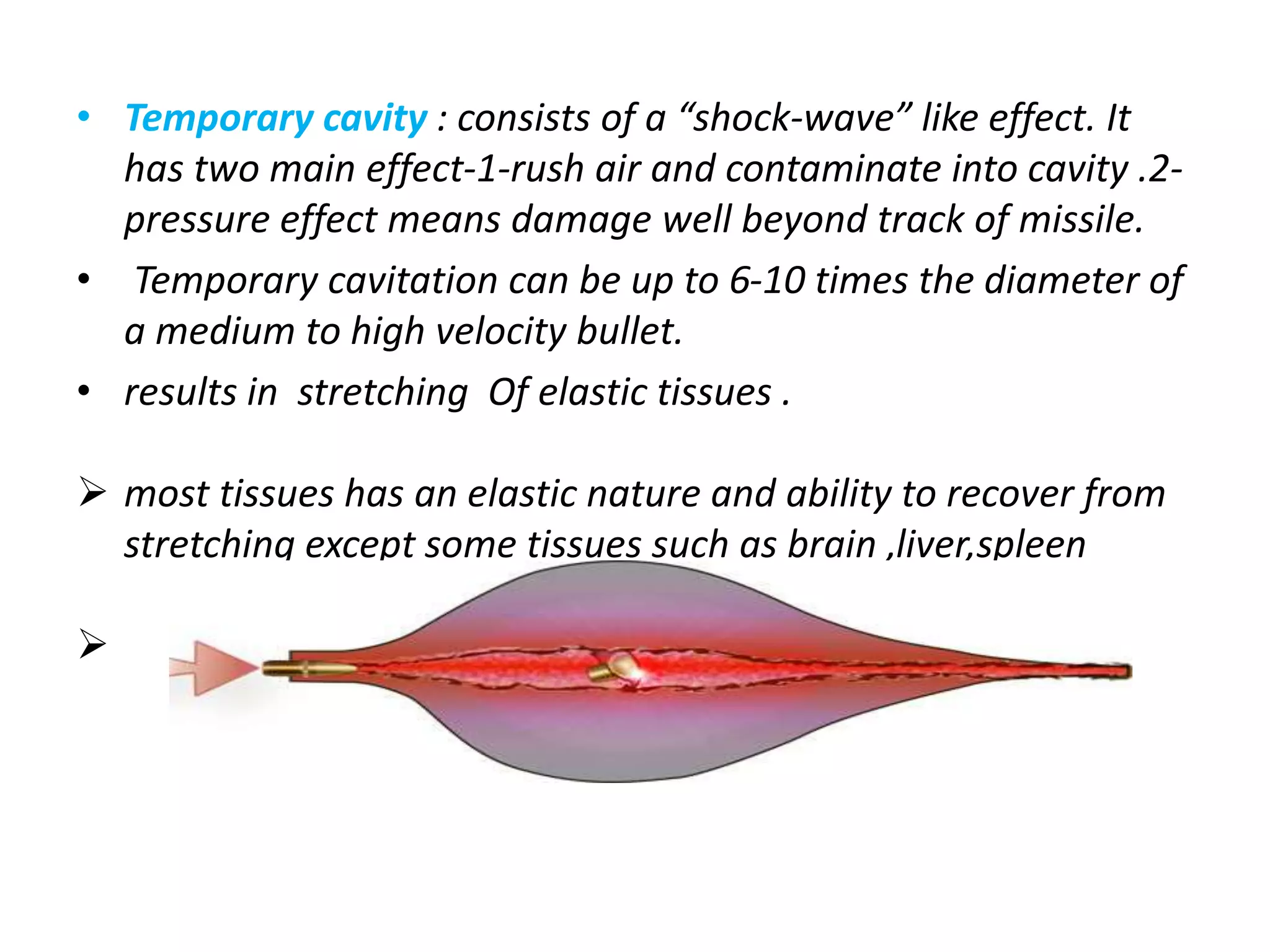 • Temporary cavity : consists of a “shock-wave” like effect. It has two main effect-1-rush air and contaminate into cavity .2-pressure effect means damage well beyond track of missile.

• Temporary cavitation can be up to 6-10 times the diameter of a medium to high velocity bullet.

• results in stretching Of elastic tissues .

➢ most tissues has an elastic nature and ability to recover from stretching except some tissues such as brain ,liver,spleen

➢